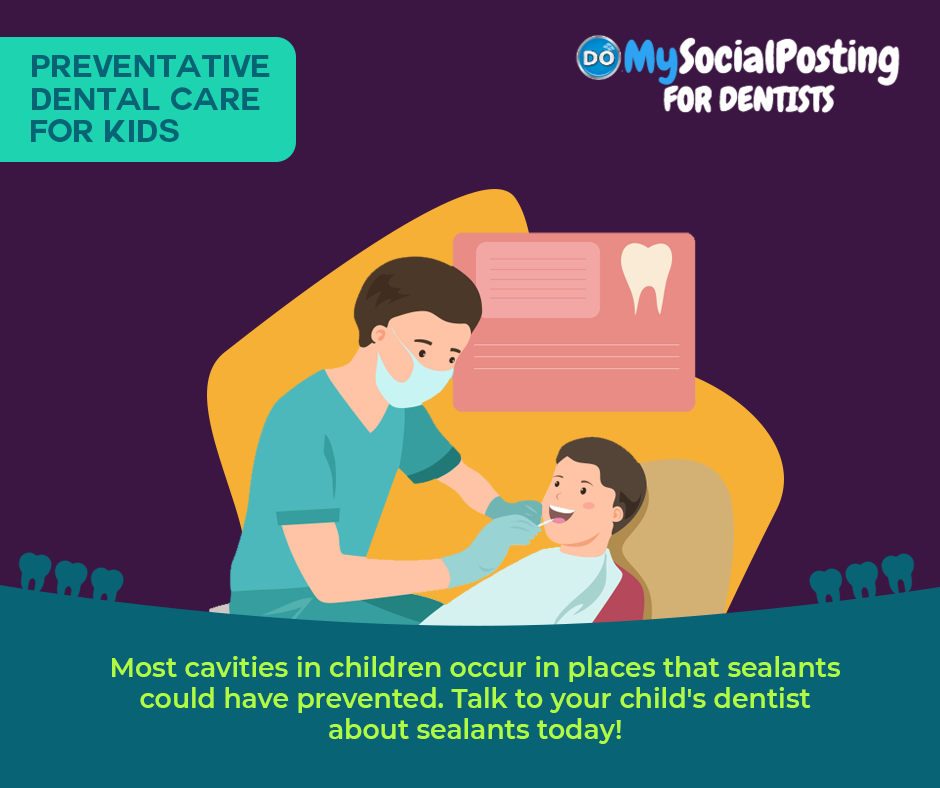 PREVENTATIVE DENTAL CARE FOR KIDS

DO MySocialPosting
FOR DENTISTS

Most cavities in children occur in places that sealants could have prevented. Talk to your child's dentist about sealants today!